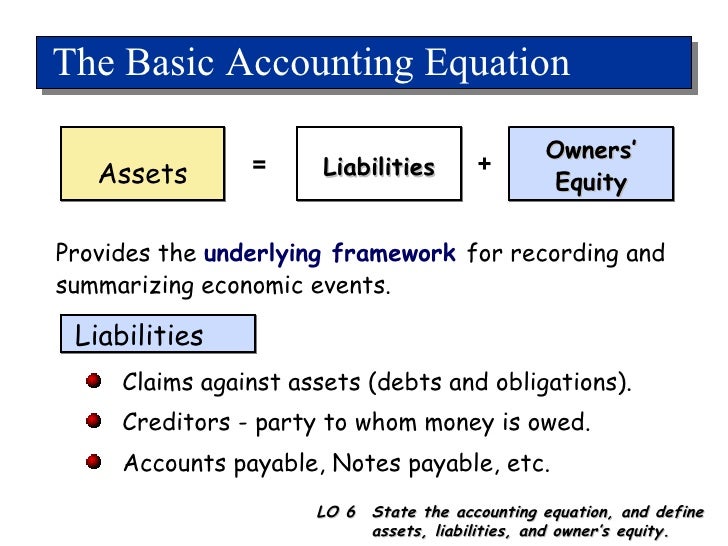 The Basic Accounting Equation

Assets = Liabilities + Owners' Equity

Provides the underlying framework for recording and summarizing economic events.

Liabilities

Claims against assets (debts and obligations).

Creditors - party to whom money is owed.

Accounts payable, Notes payable, etc.

LO 6 State the accounting equation, and define assets, liabilities, and owner's equity.